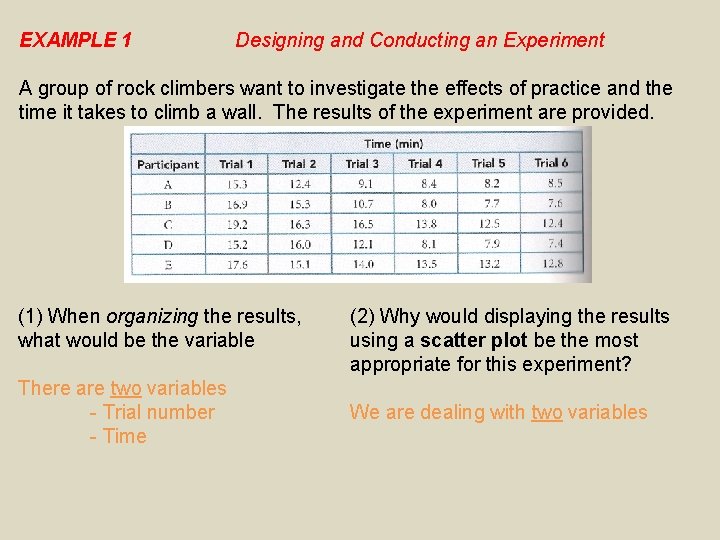 EXAMPLE 1 Designing and Conducting an Experiment

A group of rock climbers want to investigate the effects of practice and the time it takes to climb a wall. The results of the experiment are provided.

| | Time (min) | | | | | |
|---|---|---|---|---|---|---|
| Participant | Trial 1 | Trial 2 | Trial 3 | Trial 4 | Trial 5 | Trial 6 |
| A | 15.3 | 12.4 | 9.1 | 8.4 | 8.2 | 8.5 |
| B | 16.9 | 15.3 | 10.7 | 8.0 | 7.7 | 7.6 |
| C | 19.2 | 16.3 | 16.5 | 13.8 | 12.5 | 12.4 |
| D | 15.2 | 16.0 | 12.1 | 8.1 | 7.9 | 7.4 |
| E | 17.6 | 15.1 | 14.0 | 13.5 | 13.2 | 12.8 |

(1) When organizing the results, what would be the variable

There are two variables
- Trial number
- Time

(2) Why would displaying the results using a scatter plot be the most appropriate for this experiment?

We are dealing with two variables